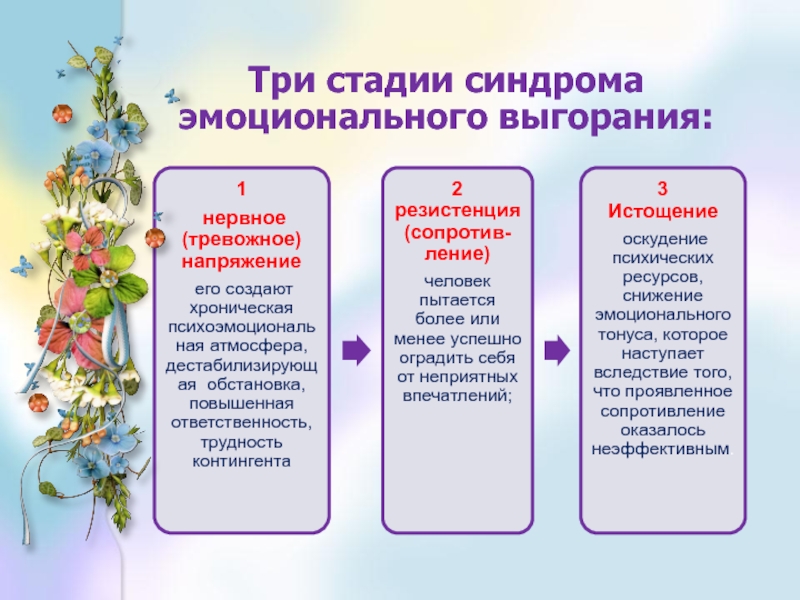 Три стадии синдрома эмоционального выгорания:

1
нервное (тревожное) напряжение

его создают хроническая психоэмоциональная атмосфера, дестабилизирующая обстановка, повышенная ответственность, трудность контингента

2
резистенция (сопротивление)

человек пытается более или менее успешно оградить себя от неприятных впечатлений;

3
Истощение

оскудение психических ресурсов, снижение эмоционального тонуса, которое наступает вследствие того, что проявленное сопротивление оказалось неэффективным